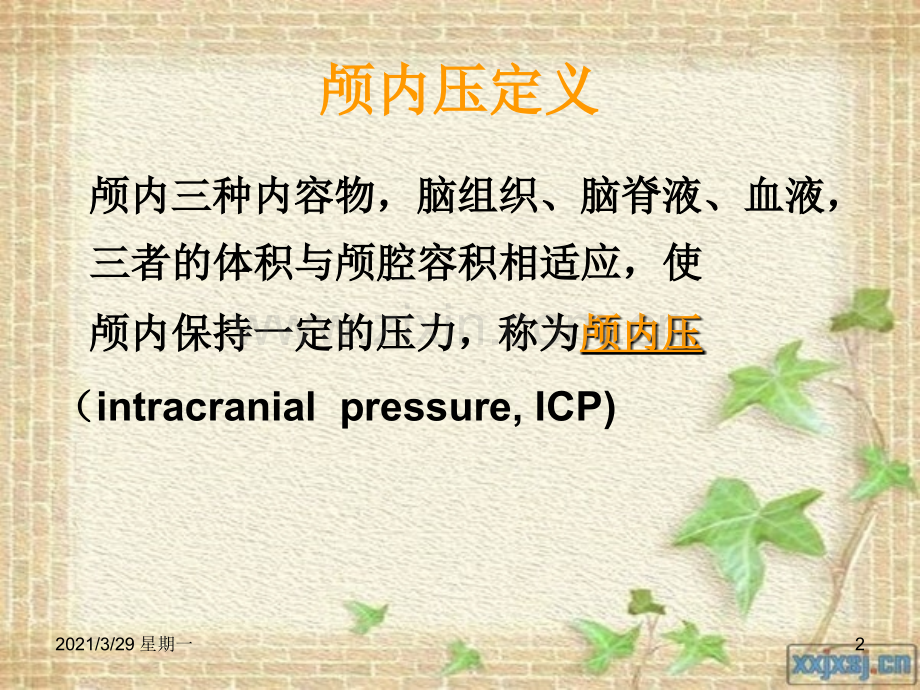 颅内压定义

颅内三种内容物，脑组织、脑脊液、血液，三者的体积与颅腔容积相适应，使颅内保持一定的压力，称为颅内压（intracranial pressure, ICP)

2021/3/29 星期一

2

xxjxsj.cn